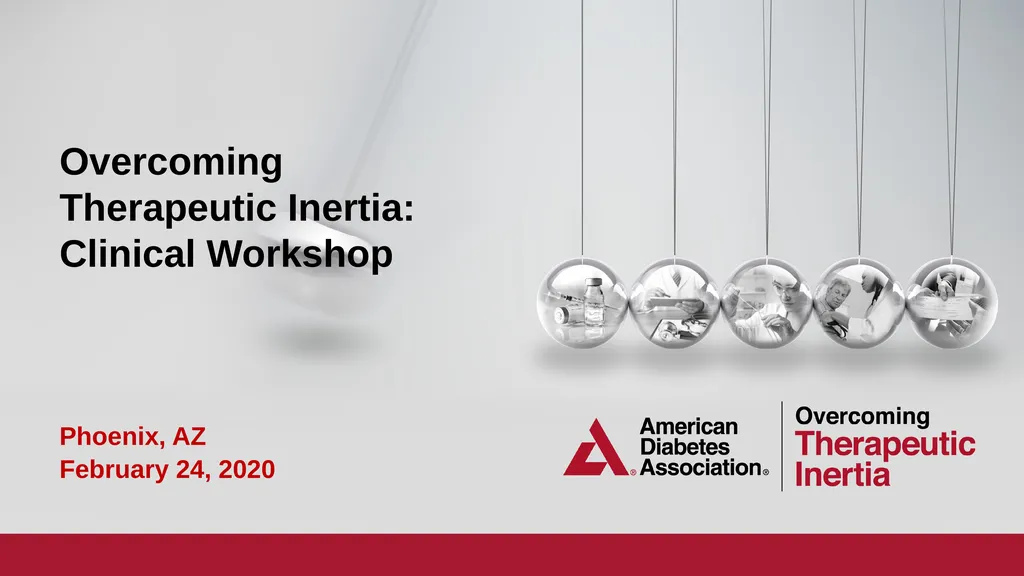 Overcoming Therapeutic Inertia: Clinical Workshop

Phoenix, AZ
February 24, 2020

American Diabetes Association®

Overcoming Therapeutic Inertia